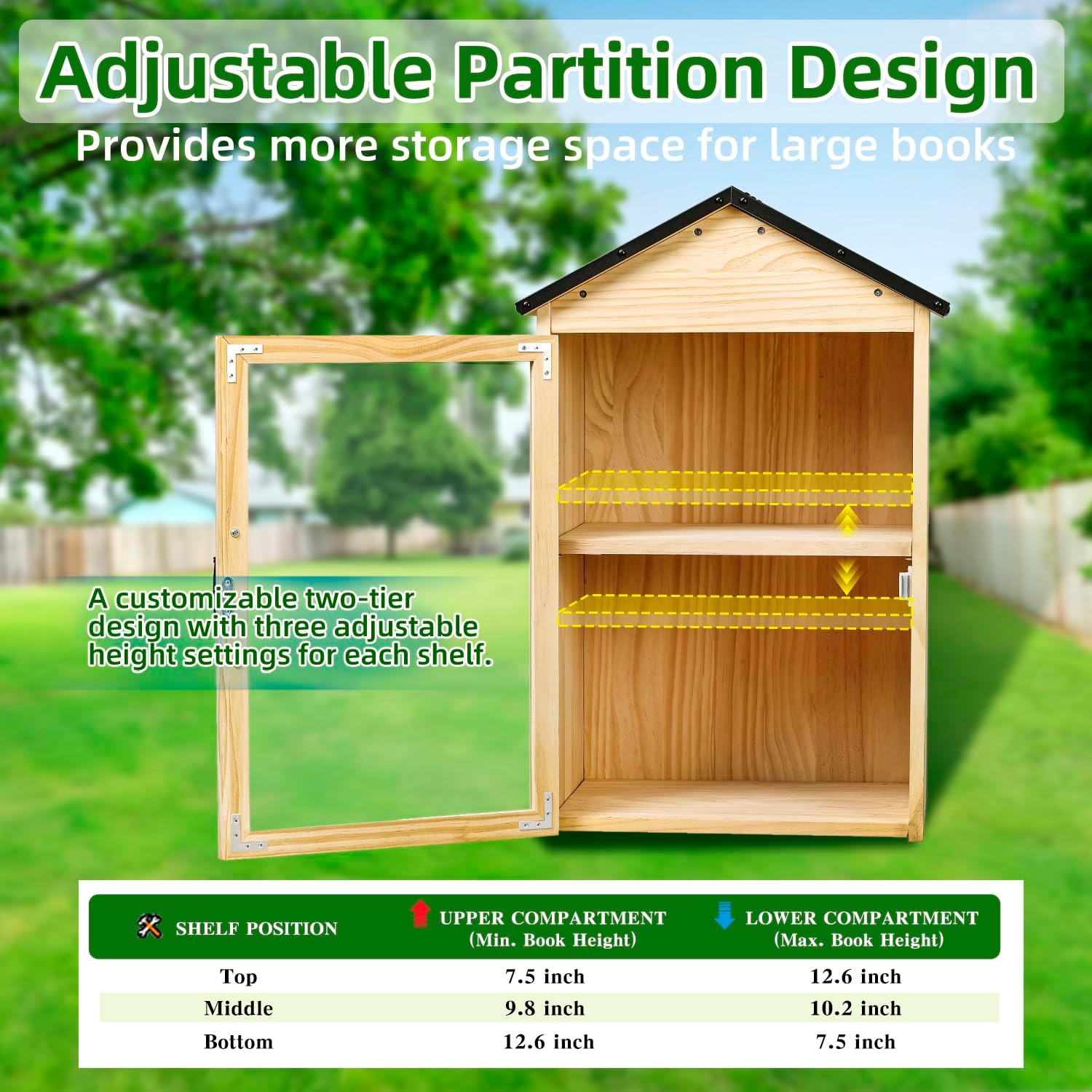 Adjustable Partition Design
Provides more storage space for large books

A customizable two-tier design with three adjustable height settings for each shelf.

| SHELF POSITION | UPPER COMPARTMENT (Min. Book Height) | LOWER COMPARTMENT (Max. Book Height) |
|---|---|---|
| Top | 7.5 inch | 12.6 inch |
| Middle | 9.8 inch | 10.2 inch |
| Bottom | 12.6 inch | 7.5 inch |